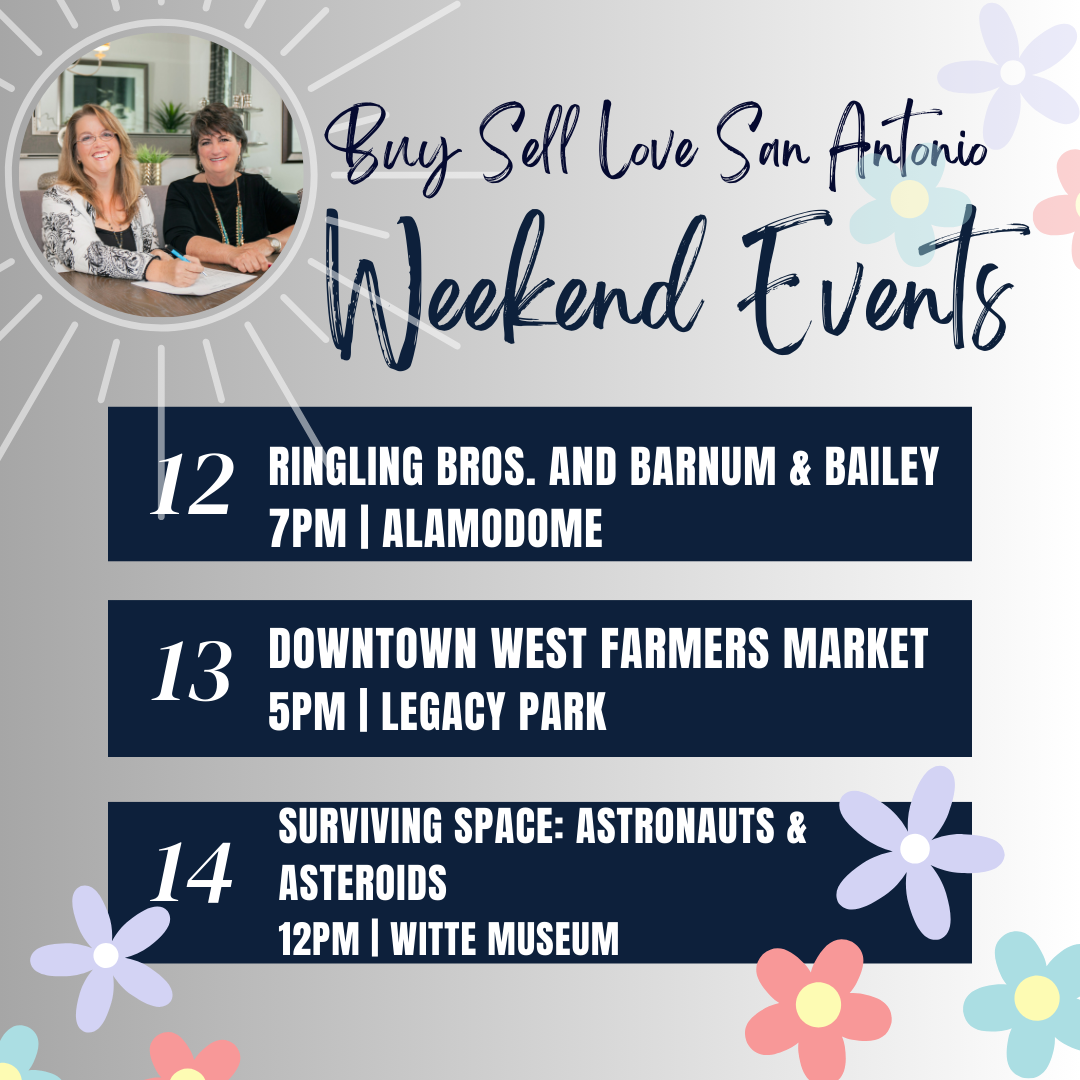 Buy Sell Love San Antonio
Weekend Events

12 RINGLING BROS. AND BARNUM & BAILEY
7PM | ALAMODOME

13 DOWNTOWN WEST FARMERS MARKET
5PM | LEGACY PARK

14 SURVIVING SPACE: ASTRONAUTS & ASTEROIDS
12PM | WITTE MUSEUM